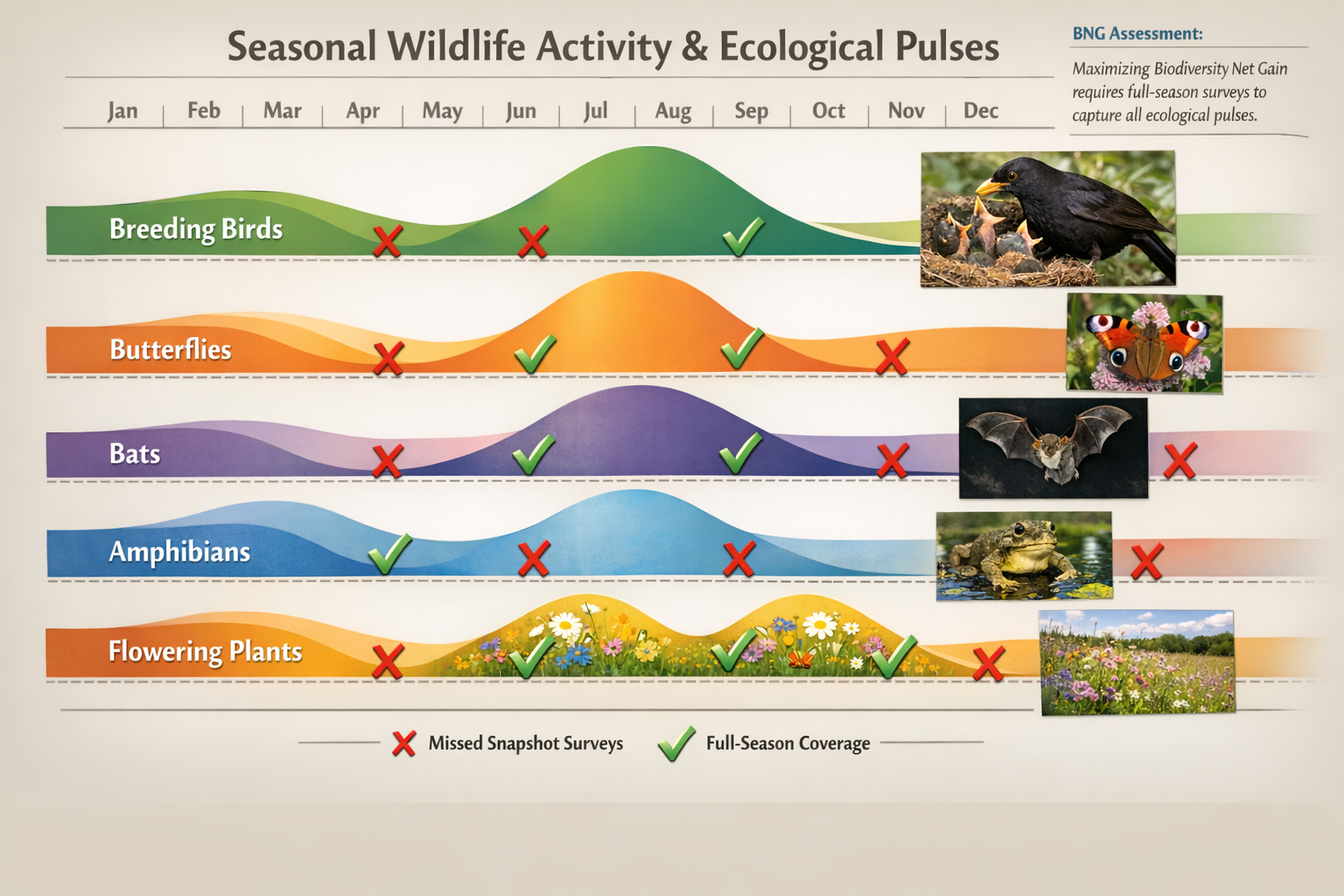 Seasonal Wildlife Activity & Ecological Pulses

BNG Assessment:

Maximizing Biodiversity Net Gain requires full-season surveys to capture all ecological pulses.

Jan | Feb | Mar | Apr | May | Jun | Jul | Aug | Sep | Oct | Nov | Dec

Breeding Birds

Butterflies

Bats

Amphibians

Flowering Plants

Missed Snapshot Surveys

Full-Season Coverage